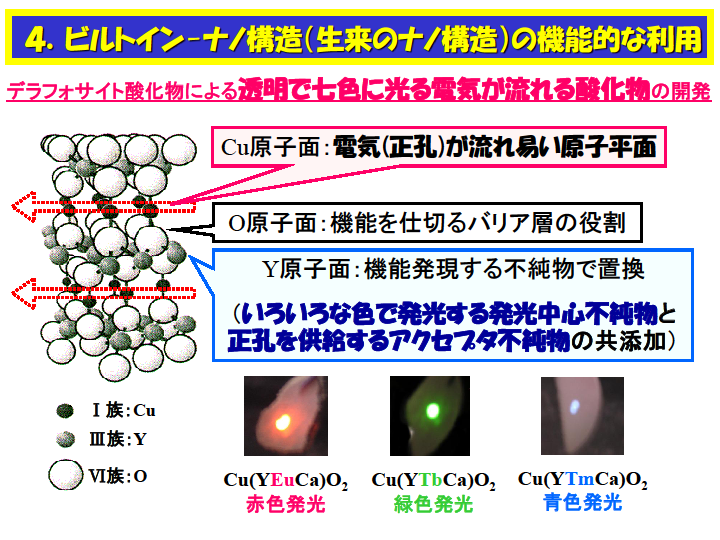 4. ビルトイン－ナノ構造（生来のナノ構造）の機能的な利用

デラフォサイト酸化物による透明で七色に光る電気が流れる酸化物の開発

Cu原子面：電気（正孔）が流れ易い原子平面

O原子面：機能を仕切るバリア層の役割

Y原子面：機能発現する不純物で置換

（いろいろな色で発光する発光中心不純物と正孔を供給するアクセプタ不純物の共添加）

Ⅰ族：Cu

Ⅲ族：Y

Ⅵ族：O

$Cu(YEuCa)O_2$
赤色発光

$Cu(YTbCa)O_2$
緑色発光

$Cu(YTmCa)O_2$
青色発光